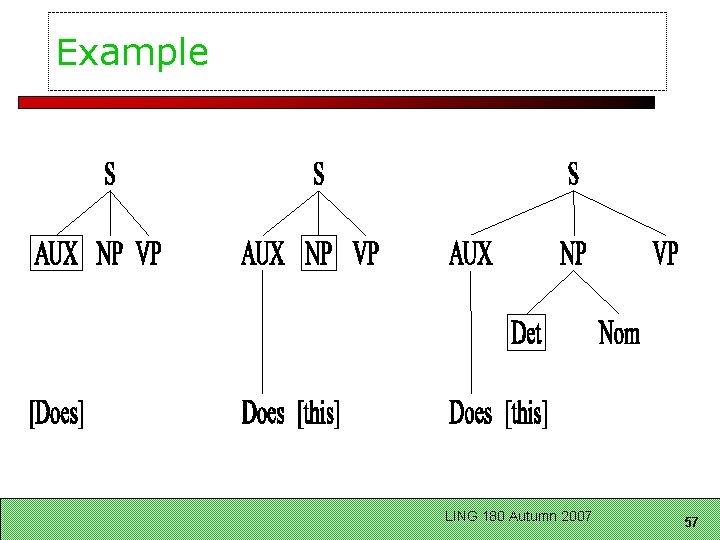 Example

S

AUX NP VP

[Does]

S

AUX NP VP

Does [this]

S

AUX NP VP

Det Nom

Does [this]

LING 180 Autumn 2007

57